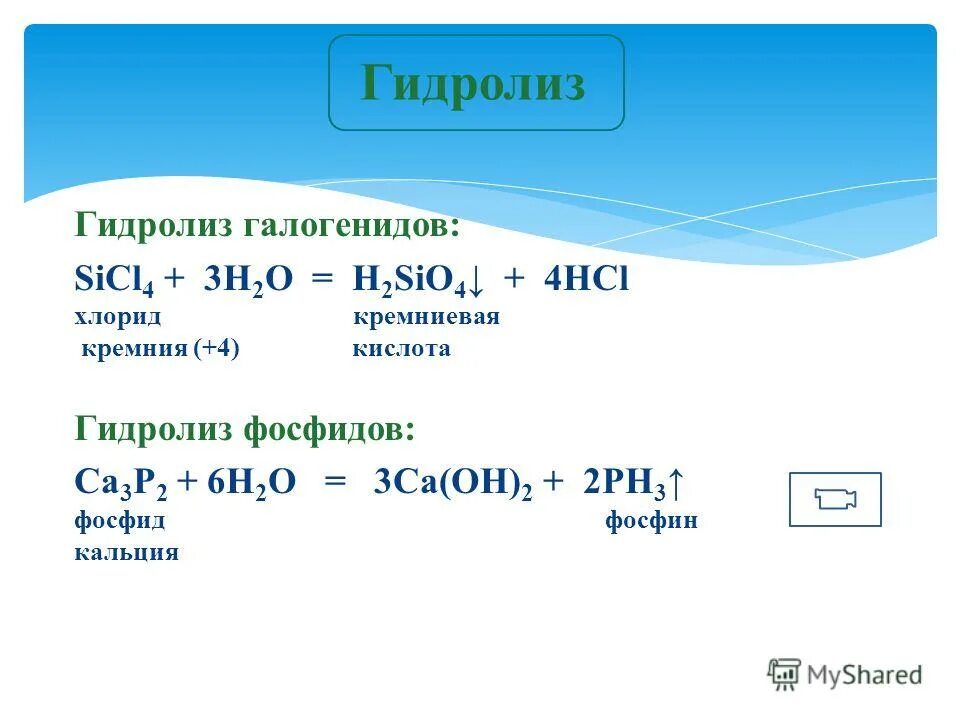 Гидролиз

Гидролиз галогенидов:

$SiCl_4 + 3H_2O = H_2SiO_4\downarrow + 4HCl$

хлорид кремния (+4) кремниевая кислота

Гидролиз фосфидов:

$Ca_3P_2 + 6H_2O = 3Ca(OH)_2 + 2PH_3\uparrow$

фосфид кальция фосфин

MyShared